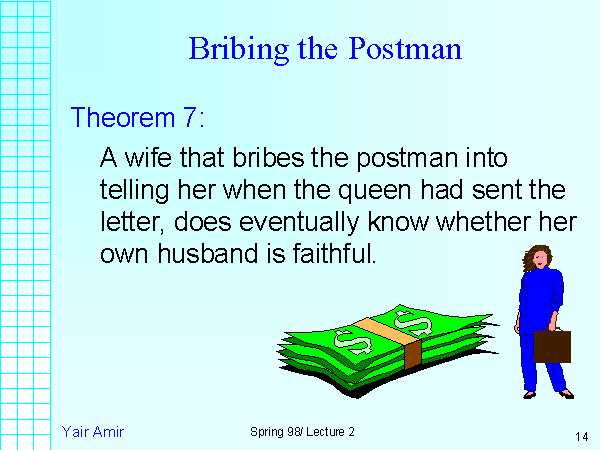 Bribing the Postman

Theorem 7:

A wife that bribes the postman into telling her when the queen had sent the letter, does eventually know whether her own husband is faithful.

$ $

Yair Amir

Spring 98/ Lecture 2

14